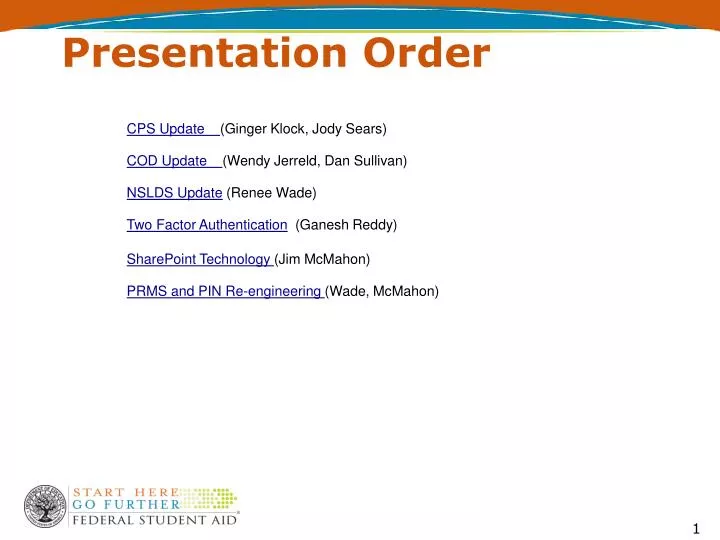 Presentation Order

CPS Update (Ginger Klock, Jody Sears)

COD Update (Wendy Jerreld, Dan Sullivan)

NSLDS Update (Renee Wade)

Two Factor Authentication (Ganesh Reddy)

SharePoint Technology (Jim McMahon)

PRMS and PIN Re-engineering (Wade, McMahon)

START HERE
GO FURTHER
FEDERAL STUDENT AID

1